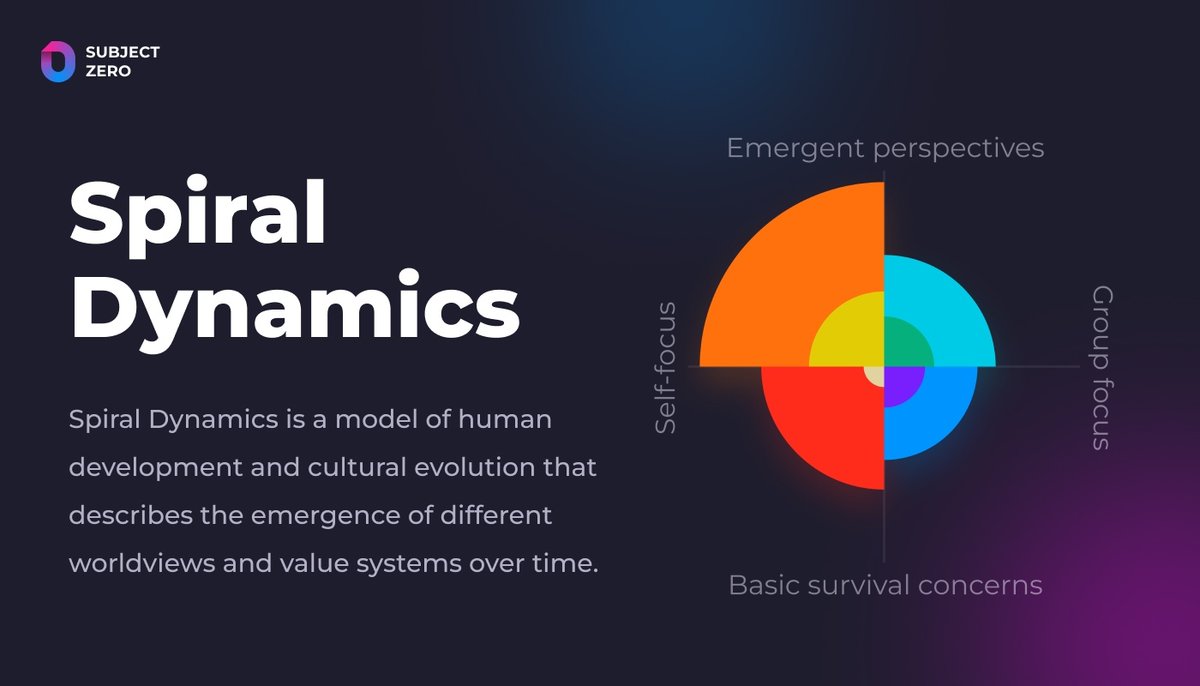 SUBJECT ZERO

Spiral Dynamics

Spiral Dynamics is a model of human development and cultural evolution that describes the emergence of different worldviews and value systems over time.

Emergent perspectives

Self-focus

Group focus

Basic survival concerns